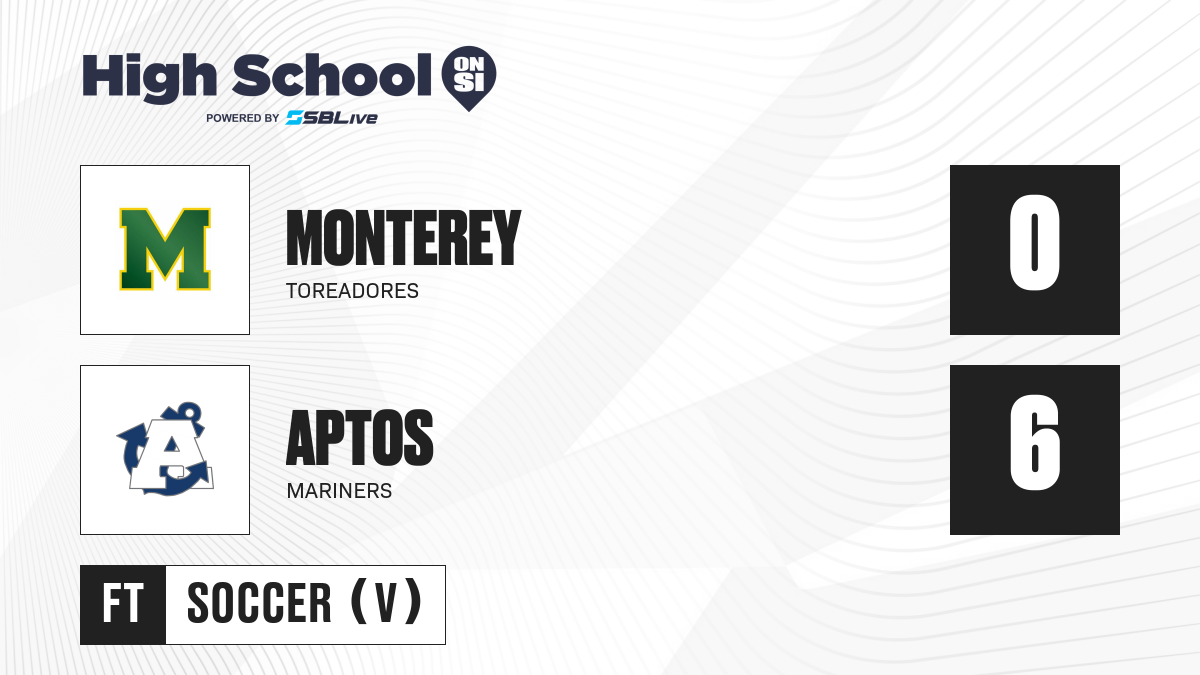 High School ON SI
POWERED BY SBLive

M

MONTEREY
TOREADORES

0

A

APTOS
MARINERS

6

FT SOCCER (V)